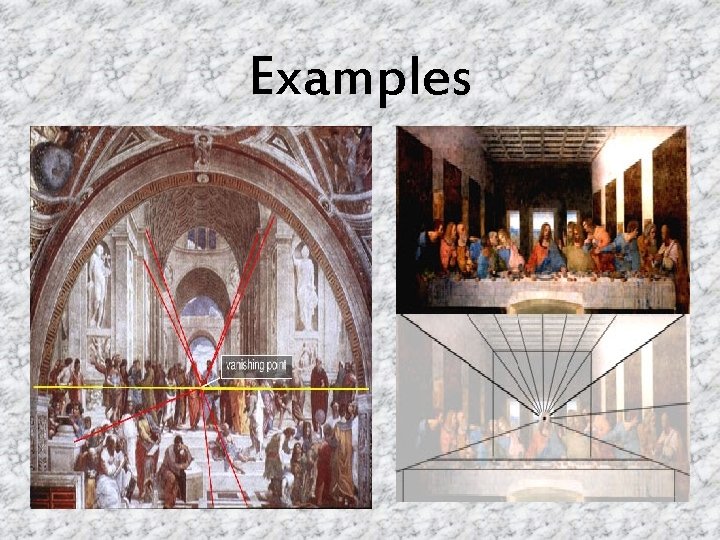 Examples

vanishing point